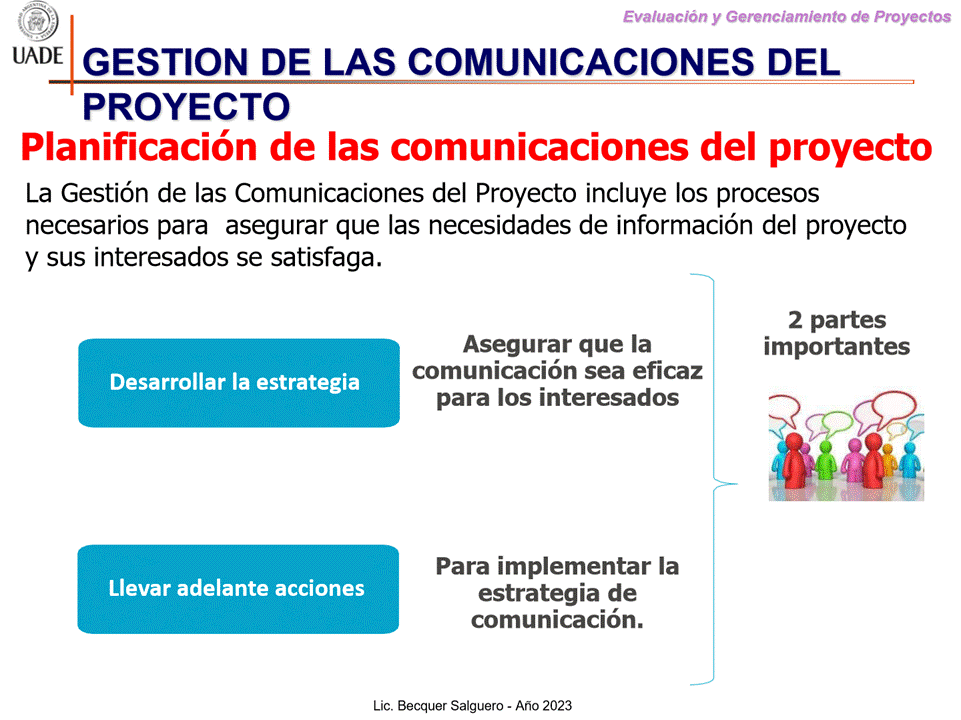 UADE

Evaluación y Gerenciamiento de Proyectos

GESTION DE LAS COMUNICACIONES DEL PROYECTO

Planificación de las comunicaciones del proyecto

La Gestión de las Comunicaciones del Proyecto incluye los procesos necesarios para asegurar que las necesidades de información del proyecto y sus interesados se satisfaga.

Desarrollar la estrategia

Asegurar que la comunicación sea eficaz para los interesados

Llevar adelante acciones

Para implementar la estrategia de comunicación.

2 partes importantes

Lic. Becquer Salguero - Año 2023